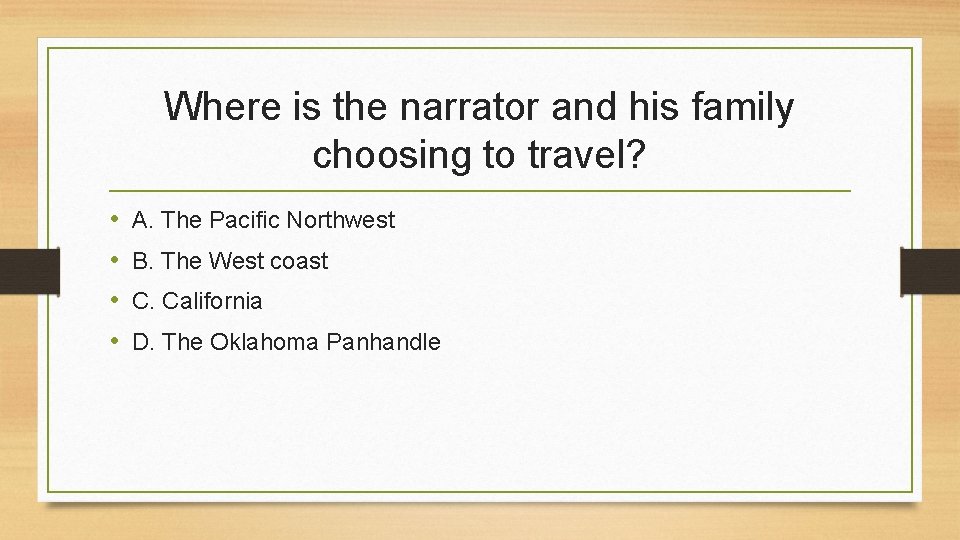 Where is the narrator and his family choosing to travel?

• A. The Pacific Northwest
• B. The West coast
• C. California
• D. The Oklahoma Panhandle